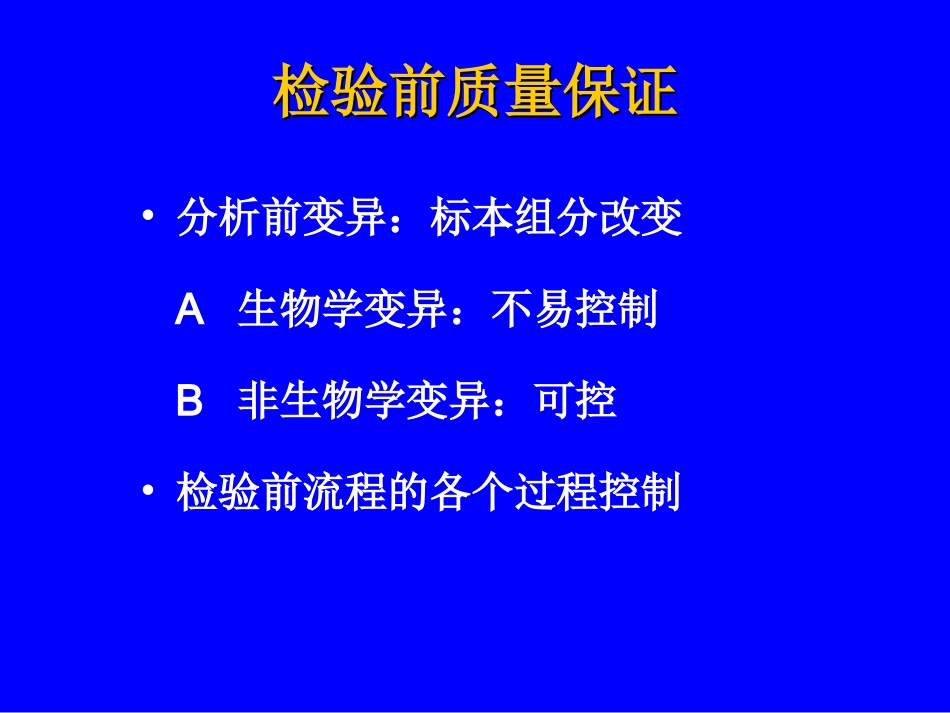 检验前质量保证

• 分析前变异：标本组分改变

A 生物学变异：不易控制

B 非生物学变异：可控

• 检验前流程的各个过程控制